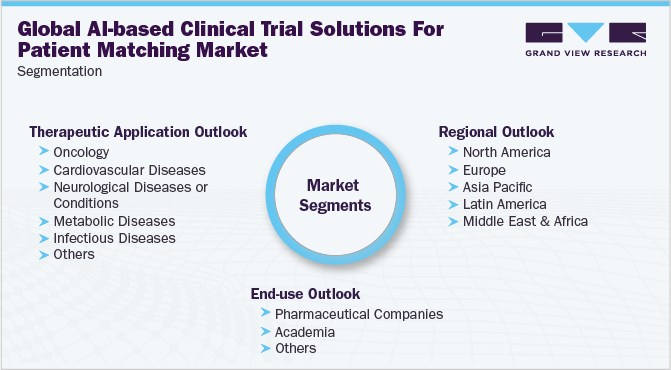 Global AI-based Clinical Trial Solutions For Patient Matching Market
Segmentation

GRAND VIEW RESEARCH

Therapeutic Application Outlook
Oncology
Cardiovascular Diseases
Neurological Diseases or Conditions
Metabolic Diseases
Infectious Diseases
Others

Market Segments

Regional Outlook
North America
Europe
Asia Pacific
Latin America
Middle East & Africa

End-use Outlook
Pharmaceutical Companies
Academia
Others